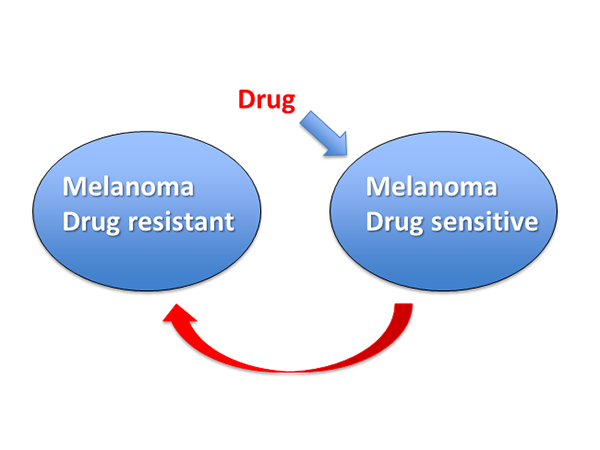 Drug

Melanoma
Drug resistant

Melanoma
Drug sensitive